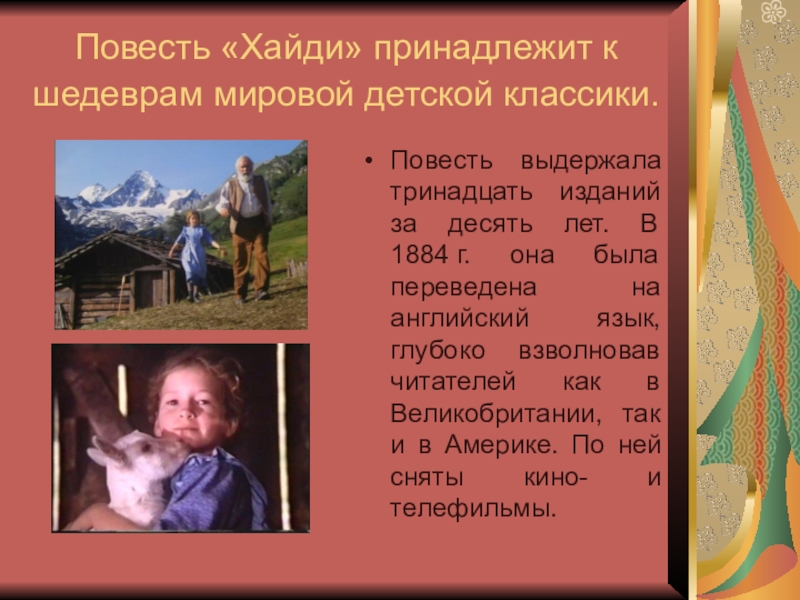 Повесть «Хайди» принадлежит к шедеврам мировой детской классики.

• Повесть выдержала тринадцать изданий за десять лет. В 1884 г. она была переведена на английский язык, глубоко взволновав читателей как в Великобритании, так и в Америке. По ней сняты кино- и телефильмы.